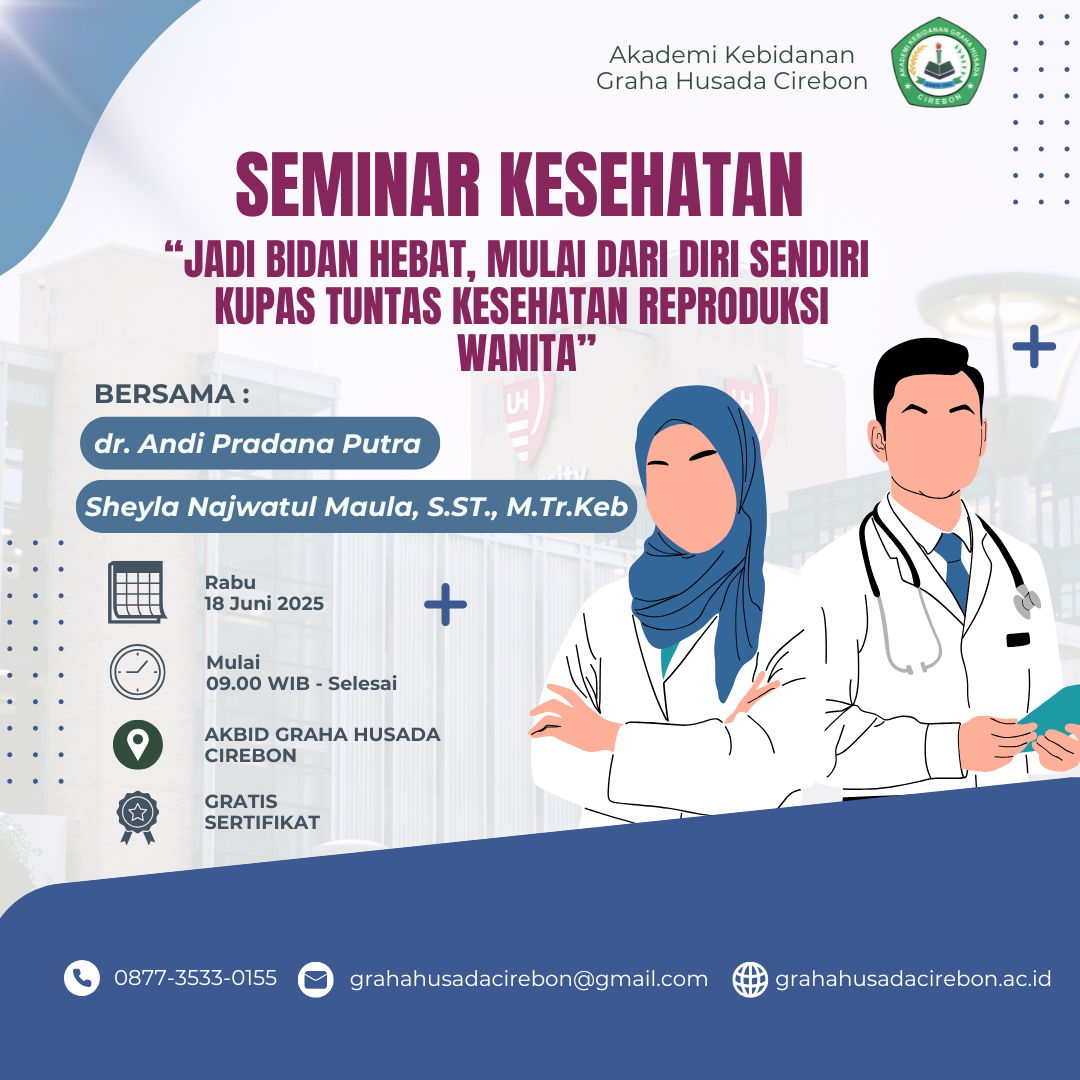 Akademi Kebidanan Graha Husada Cirebon

AKADEMI KEBIDANAN GRAHA HUSADA
CIREBON

SEMINAR KESEHATAN

“JADI BIDAN HEBAT, MULAI DARI DIRI SENDIRI KUPAS TUNTAS KESEHATAN REPRODUKSI WANITA”

BERSAMA :

dr. Andi Pradana Putra

Sheyla Najwatul Maula, S.ST., M.Tr.Keb

Rabu
18 Juni 2025

Mulai
09.00 WIB - Selesai

AKBID GRAHA HUSADA CIREBON

GRATIS SERTIFIKAT

0877-3533-0155

grahahusadacirebon@gmail.com

grahahusadacirebon.ac.id